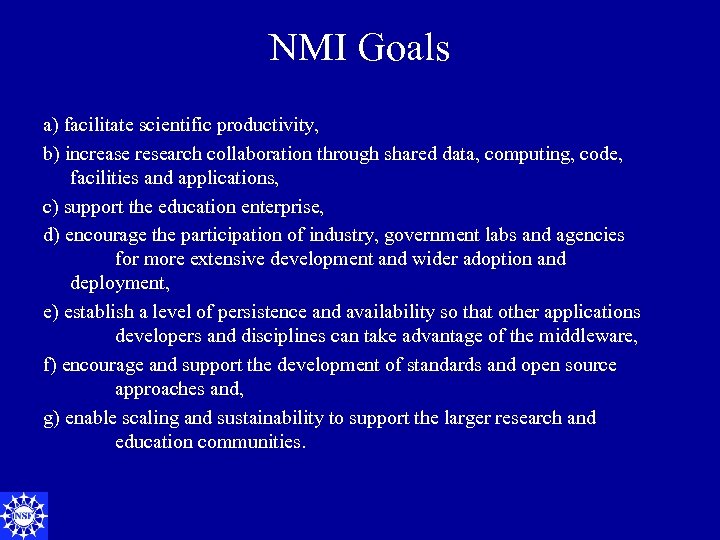 NMI Goals

a) facilitate scientific productivity,

b) increase research collaboration through shared data, computing, code, facilities and applications,

c) support the education enterprise,

d) encourage the participation of industry, government labs and agencies for more extensive development and wider adoption and deployment,

e) establish a level of persistence and availability so that other applications developers and disciplines can take advantage of the middleware,

f) encourage and support the development of standards and open source approaches and,

g) enable scaling and sustainability to support the larger research and education communities.

NSF